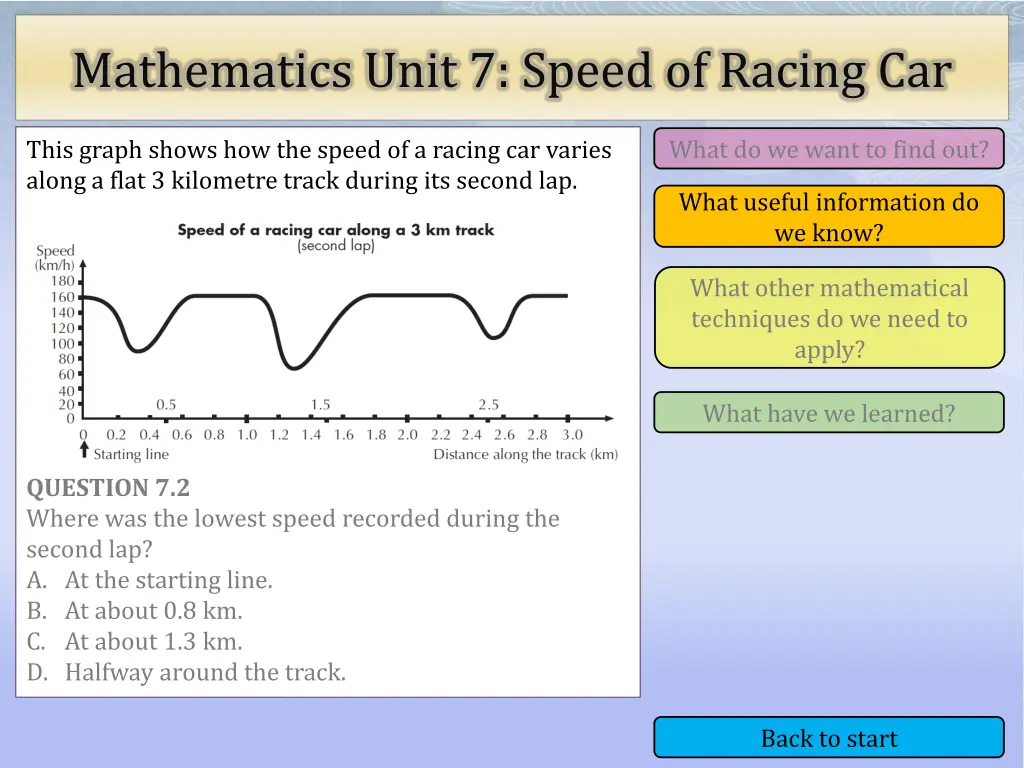 Mathematics Unit 7: Speed of Racing Car

This graph shows how the speed of a racing car varies along a flat 3 kilometre track during its second lap.

Speed of a racing car along a 3 km track
(second lap)

Speed (km/h)
180
160
140
120
100
80
60
40
20
0

0.5
1.5
2.5

0 0.2 0.4 0.6 0.8 1.0 1.2 1.4 1.6 1.8 2.0 2.2 2.4 2.6 2.8 3.0
Starting line
Distance along the track (km)

QUESTION 7.2
Where was the lowest speed recorded during the second lap?
A. At the starting line.
B. At about 0.8 km.
C. At about 1.3 km.
D. Halfway around the track.

What do we want to find out?

What useful information do we know?

What other mathematical techniques do we need to apply?

What have we learned?

Back to start